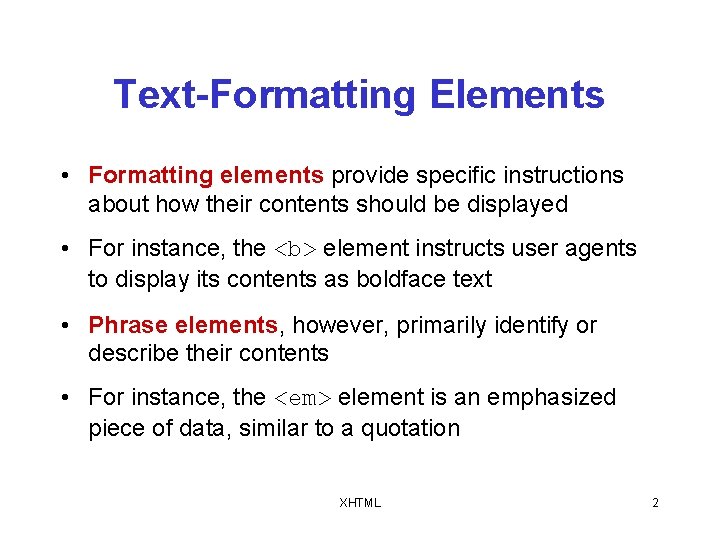 Text-Formatting Elements

• Formatting elements provide specific instructions about how their contents should be displayed

• For instance, the <b> element instructs user agents to display its contents as boldface text

• Phrase elements, however, primarily identify or describe their contents

• For instance, the <em> element is an emphasized piece of data, similar to a quotation

XHTML

2